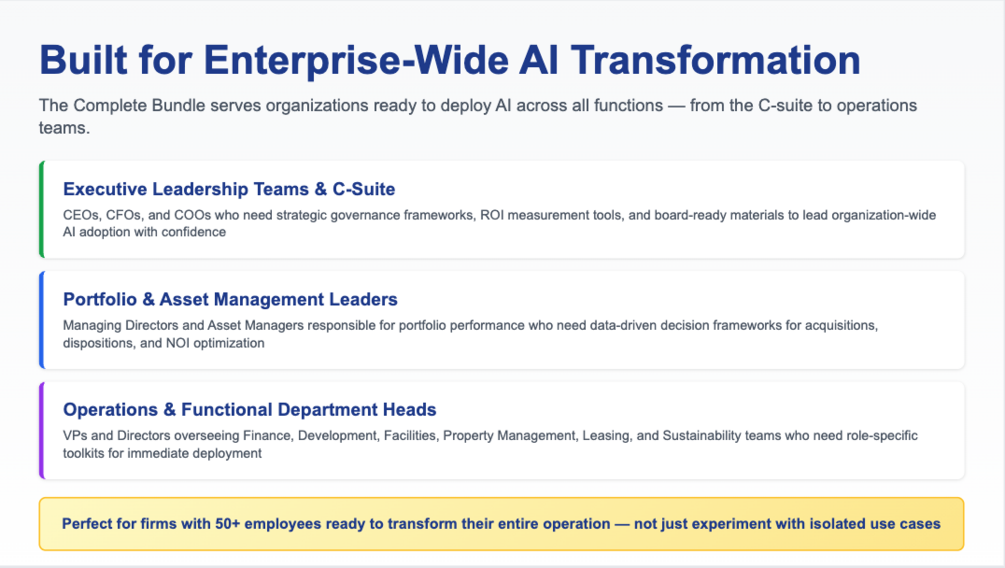 Built for Enterprise-Wide AI Transformation

The Complete Bundle serves organizations ready to deploy AI across all functions — from the C-suite to operations teams.

Executive Leadership Teams & C-Suite

CEOs, CFOs, and COOs who need strategic governance frameworks, ROI measurement tools, and board-ready materials to lead organization-wide AI adoption with confidence

Portfolio & Asset Management Leaders

Managing Directors and Asset Managers responsible for portfolio performance who need data-driven decision frameworks for acquisitions, dispositions, and NOI optimization

Operations & Functional Department Heads

VPs and Directors overseeing Finance, Development, Facilities, Property Management, Leasing, and Sustainability teams who need role-specific toolkits for immediate deployment

Perfect for firms with 50+ employees ready to transform their entire operation — not just experiment with isolated use cases